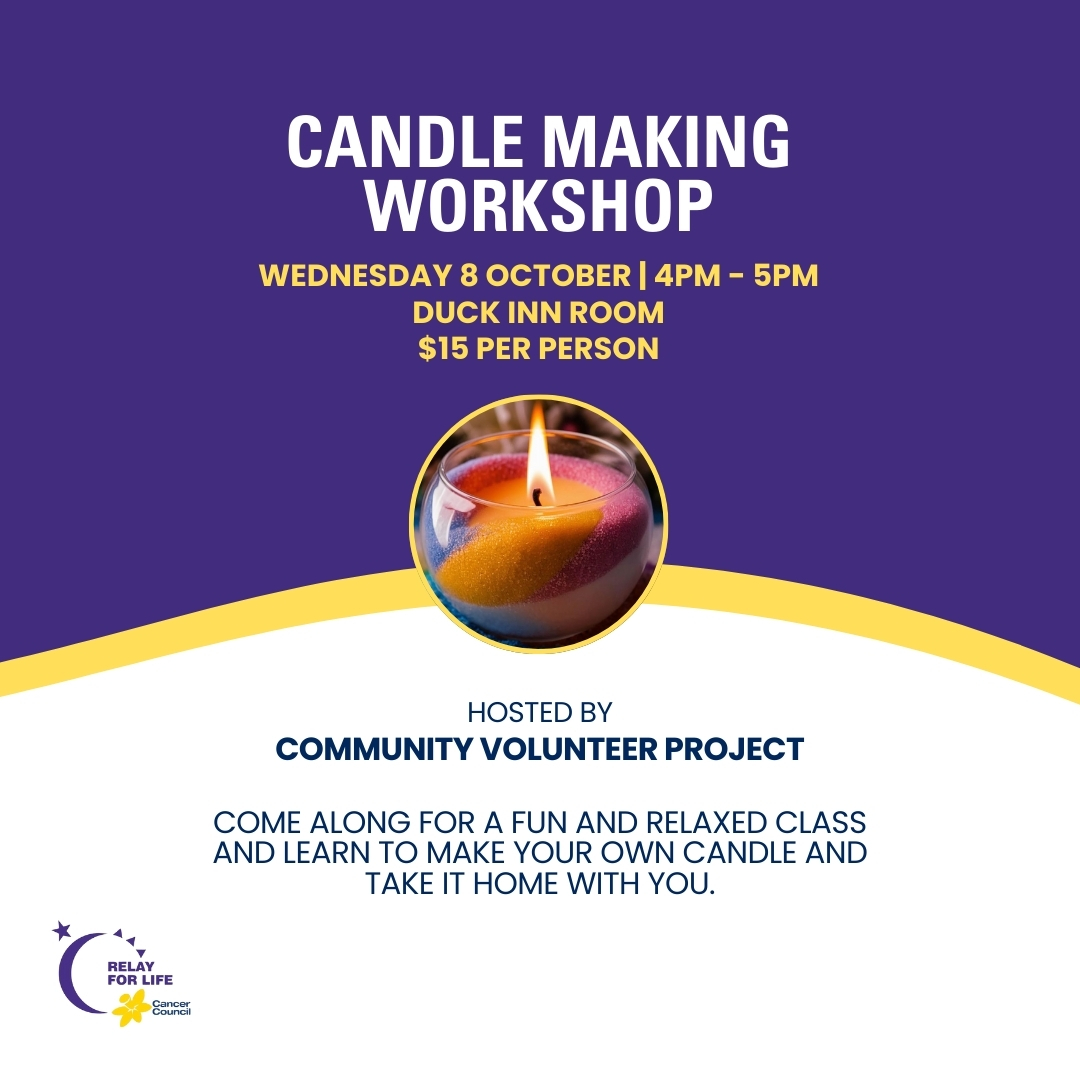 CANDLE MAKING WORKSHOP

WEDNESDAY 8 OCTOBER | 4PM - 5PM
DUCK INN ROOM
$15 PER PERSON

HOSTED BY
COMMUNITY VOLUNTEER PROJECT

COME ALONG FOR A FUN AND RELAXED CLASS AND LEARN TO MAKE YOUR OWN CANDLE AND TAKE IT HOME WITH YOU.

RELAY FOR LIFE
Cancer Council